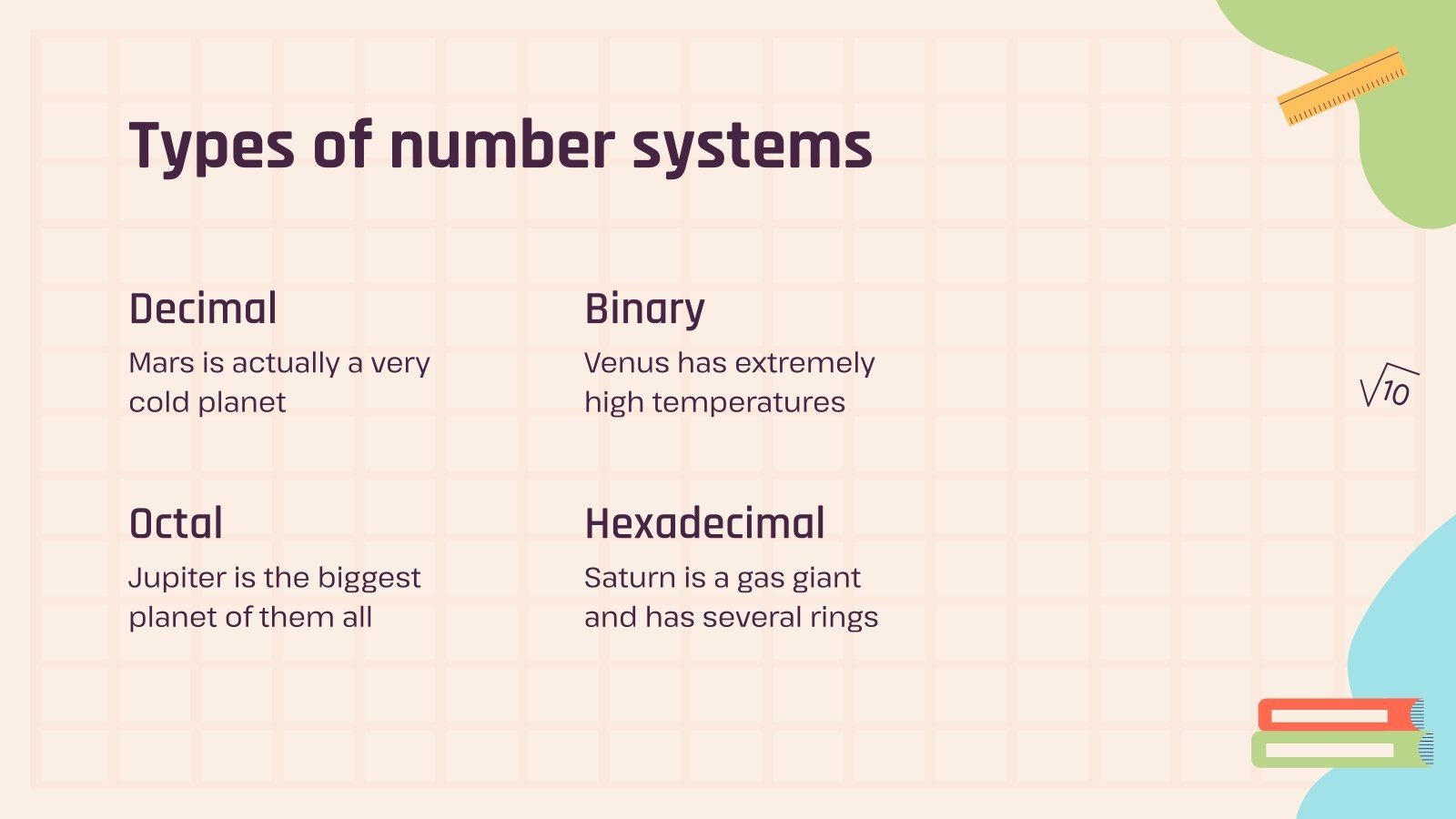 Types of number systems

Decimal
Mars is actually a very cold planet

Binary
Venus has extremely high temperatures

Octal
Jupiter is the biggest planet of them all

Hexadecimal
Saturn is a gas giant and has several rings

$\sqrt{10}$